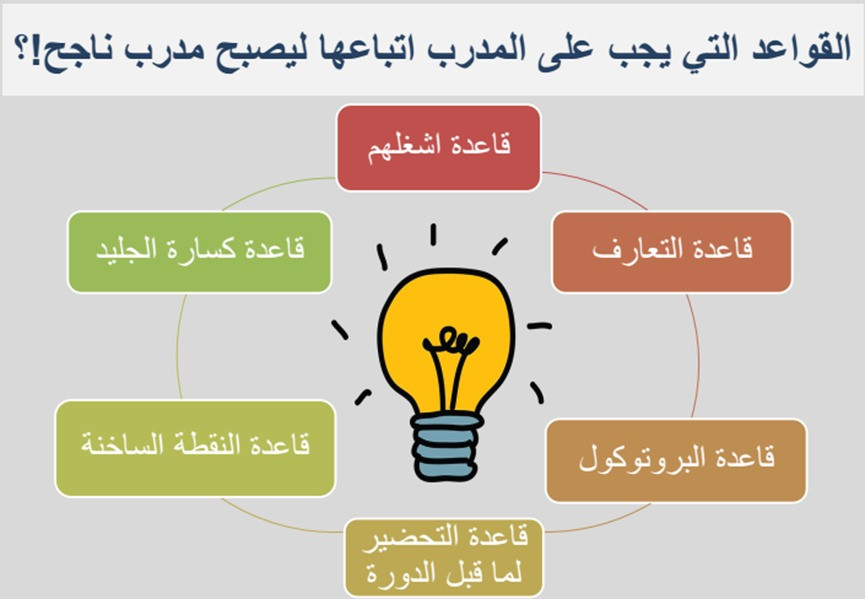 القواعد التي يجب على المدرب اتباعها ليصبح مدرب ناجح!؟

قاعدة اشغلهم

قاعدة التعارف

قاعدة البروتوكول

قاعدة التحضير لما قبل الدورة

قاعدة النقطة الساخنة

قاعدة كسارة الجليد